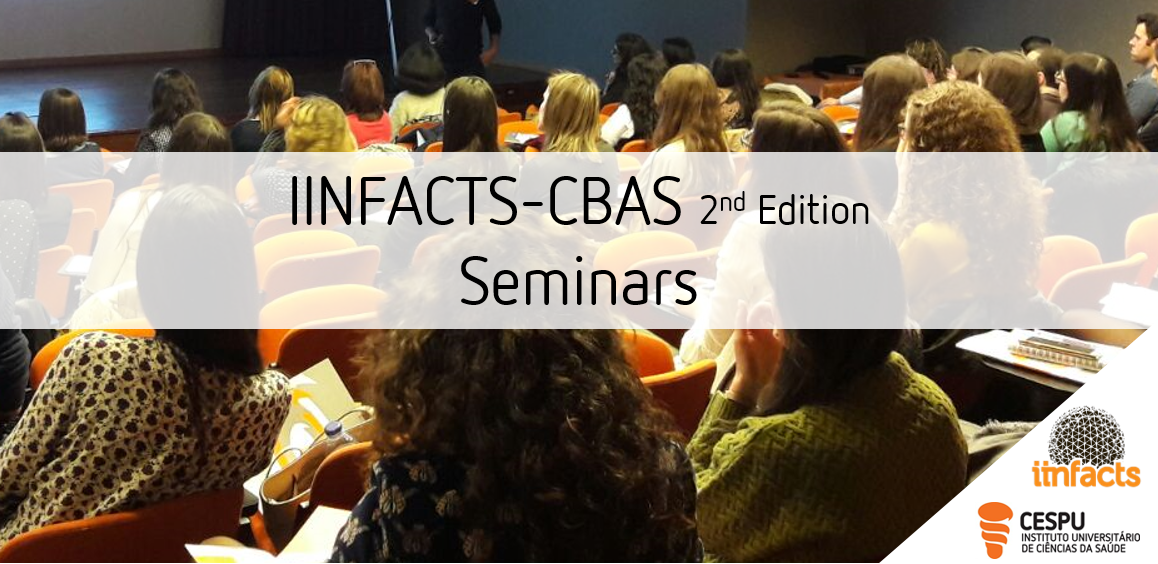 IINFACTS-CBAS 2nd Edition
Seminars

iinfacts

CESPU
INSTITUTO UNIVERSITÁRIO
DE CIÊNCIAS DA SAÚDE